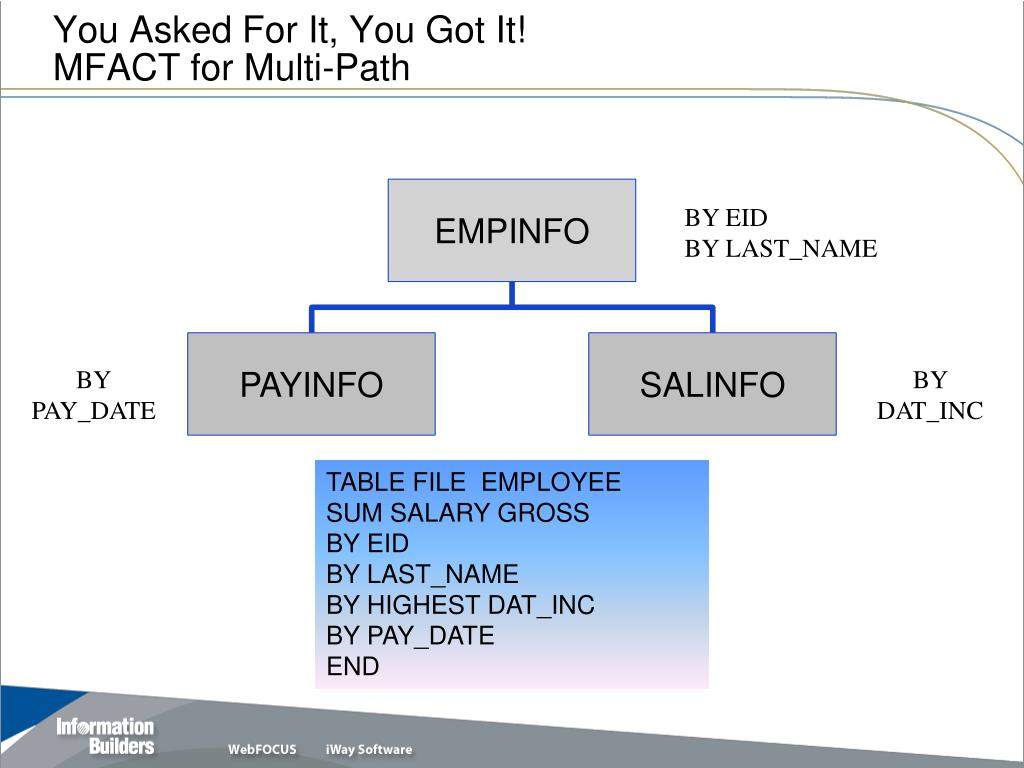 You Asked For It, You Got It!
MFACT for Multi-Path

EMPINFO

BY EID
BY LAST_NAME

BY
PAY_DATE

PAYINFO

SALINFO

BY
DAT_INC

TABLE FILE EMPLOYEE
SUM SALARY GROSS
BY EID
BY LAST_NAME
BY HIGHEST DAT_INC
BY PAY_DATE
END

Information Builders

WebFOCUS

iWay Software